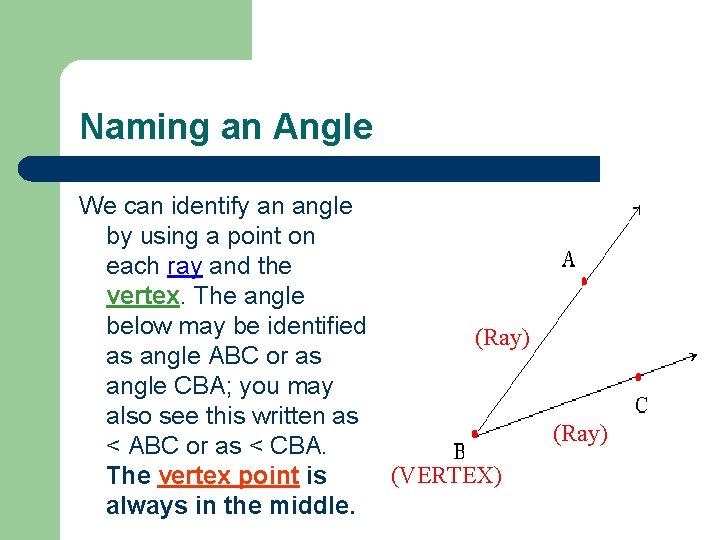 Naming an Angle

We can identify an angle by using a point on each ray and the vertex. The angle below may be identified as angle ABC or as angle CBA; you may also see this written as < ABC or as < CBA. The vertex point is always in the middle.

A

(Ray)

C

(Ray)

B

(VERTEX)